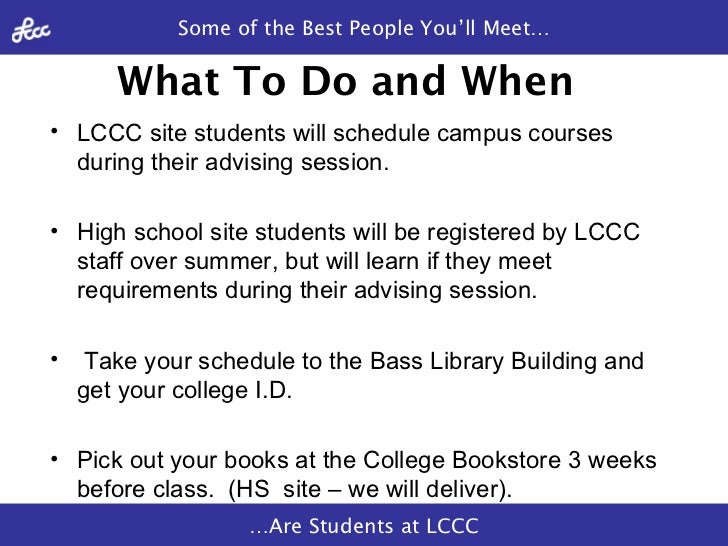 Lccc

Some of the Best People You'll Meet…

What To Do and When

• LCCC site students will schedule campus courses during their advising session.

• High school site students will be registered by LCCC staff over summer, but will learn if they meet requirements during their advising session.

• Take your schedule to the Bass Library Building and get your college I.D.

• Pick out your books at the College Bookstore 3 weeks before class. (HS site – we will deliver).

…Are Students at LCCC